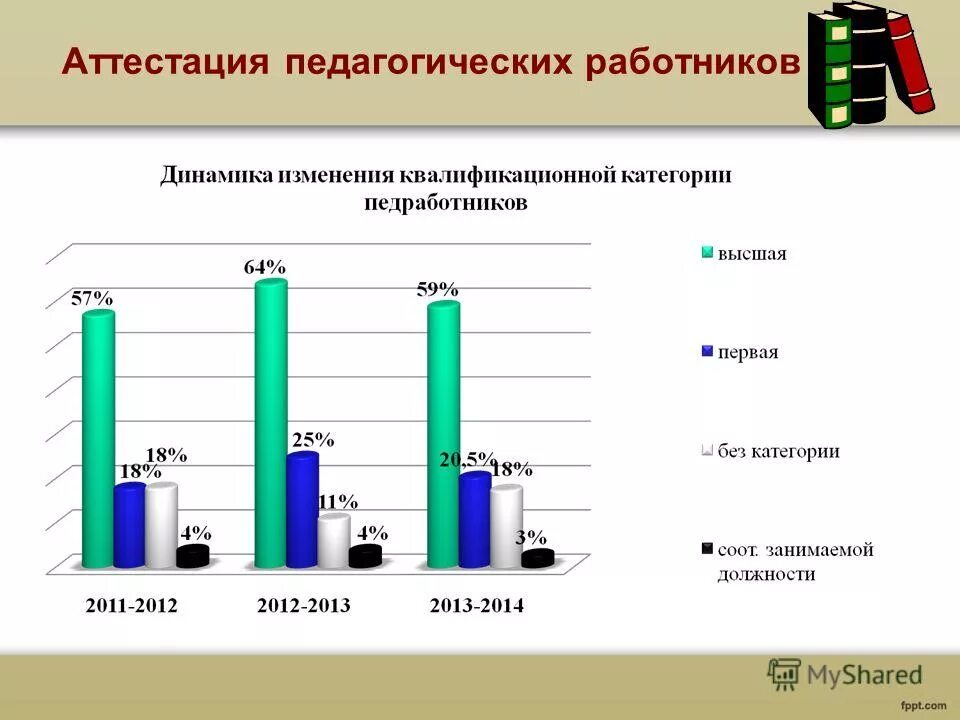 Аттестация педагогических работников

Динамика изменения квалификационной категории педработников

57%
18%
18%
4%
64%
25%
11%
4%
59%
20,5%
18%
3%

2011-2012
2012-2013
2013-2014

высшая
первая
без категории
соот. занимаемой должности

MyShared
fppt.com